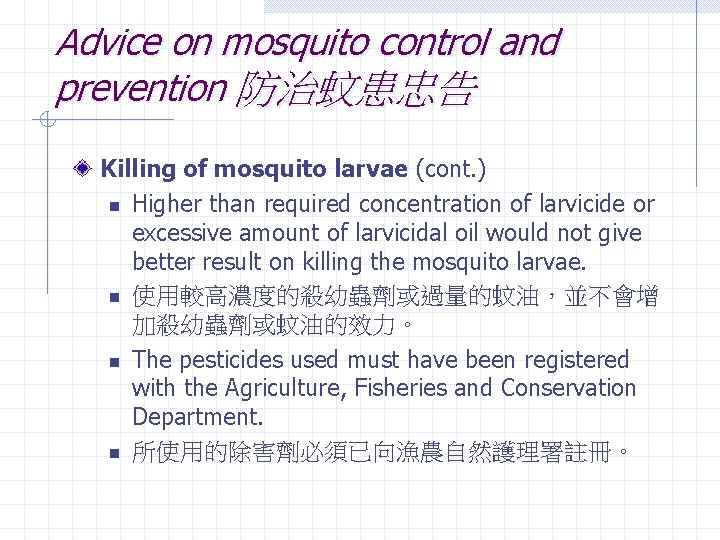 Advice on mosquito control and prevention 防治蚊患忠告

Killing of mosquito larvae (cont.)

Higher than required concentration of larvicide or excessive amount of larvicidal oil would not give better result on killing the mosquito larvae.

使用較高濃度的殺幼蟲劑或過量的蚊油，並不會增加殺幼蟲劑或蚊油的效力。

The pesticides used must have been registered with the Agriculture, Fisheries and Conservation Department.

所使用的除害劑必須已向漁農自然護理署註冊。